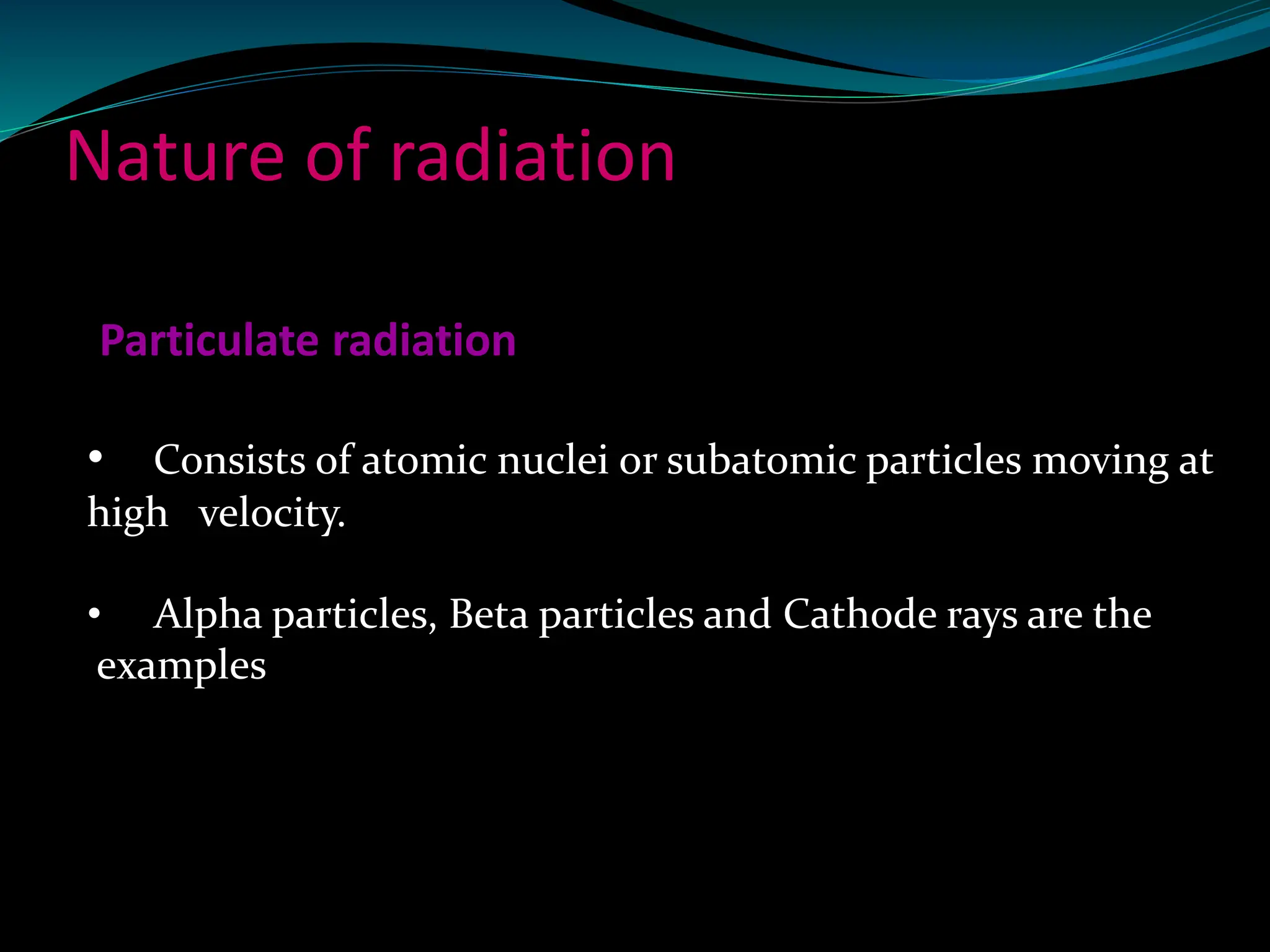 Nature of radiation

Particulate radiation

• Consists of atomic nuclei or subatomic particles moving at high velocity.

• Alpha particles, Beta particles and Cathode rays are the examples